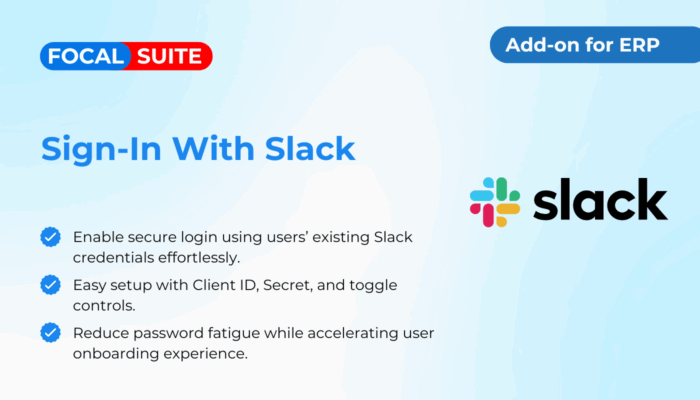 FOCAL SUITE

Add-on for ERP

Sign-In With Slack

slack

Enable secure login using users' existing Slack credentials effortlessly.

Easy setup with Client ID, Secret, and toggle controls.

Reduce password fatigue while accelerating user onboarding experience.